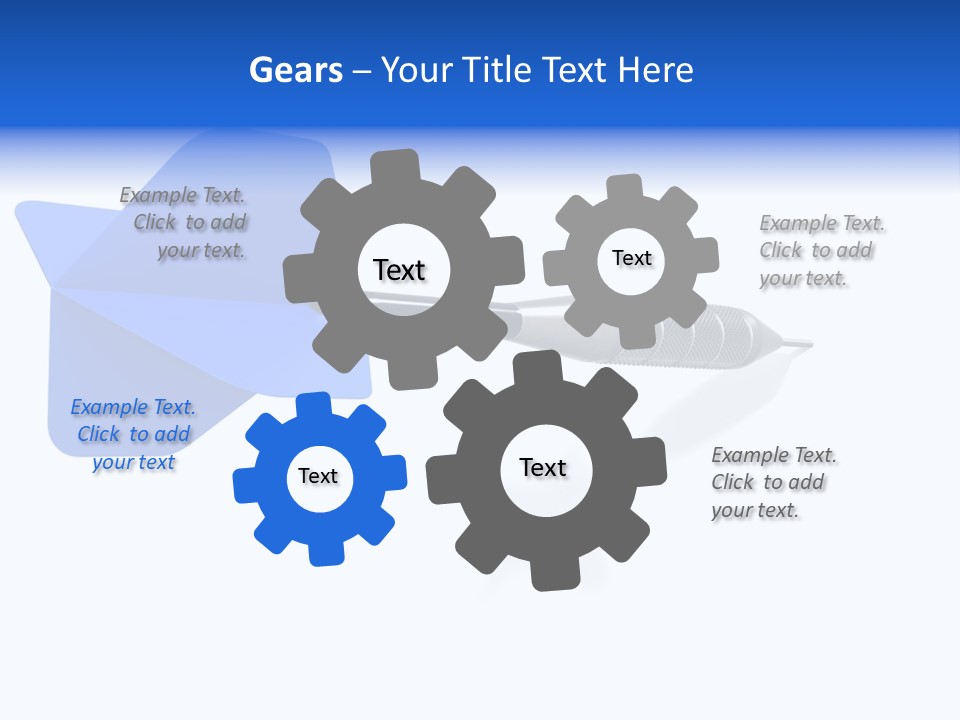 Gears – Your Title Text Here

Example Text. Click to add your text.

Text

Text

Example Text. Click to add your text.

Example Text. Click to add your text

Text

Text

Example Text. Click to add your text.